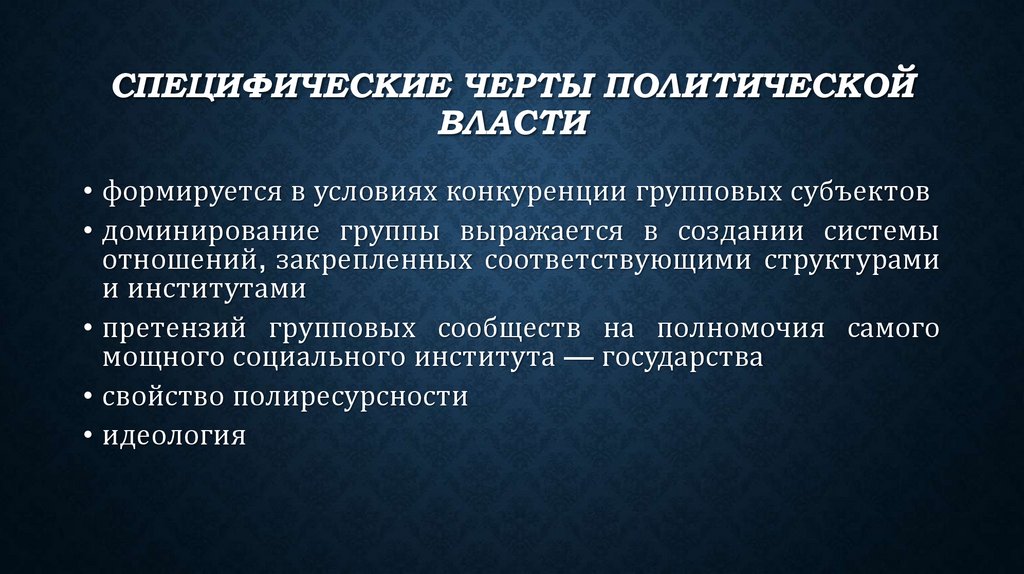 СПЕЦИФИЧЕСКИЕ ЧЕРТЫ ПОЛИТИЧЕСКОЙ ВЛАСТИ

• формируется в условиях конкуренции групповых субъектов
• доминирование группы выражается в создании системы отношений, закрепленных соответствующими структурами и институтами
• претензий групповых сообществ на полномочия самого мощного социального института — государства
• свойство полиресурсности
• идеология